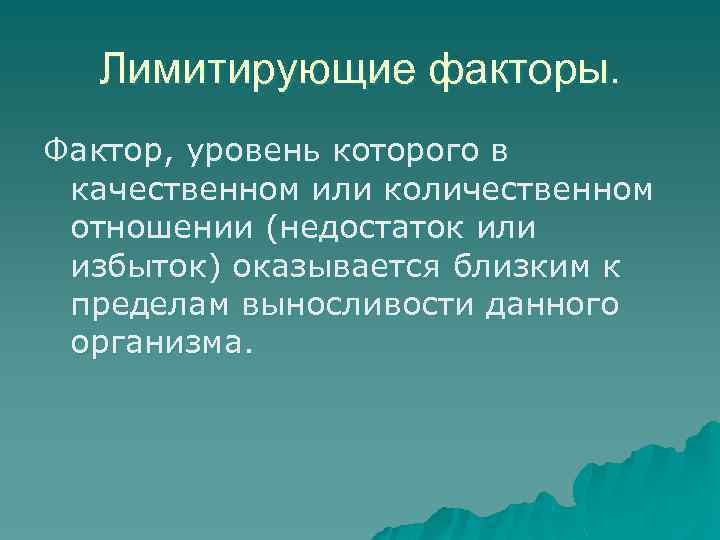 Лимитирующие факторы.

Фактор, уровень которого в качественном или количественном отношении (недостаток или избыток) оказывается близким к пределам выносливости данного организма.